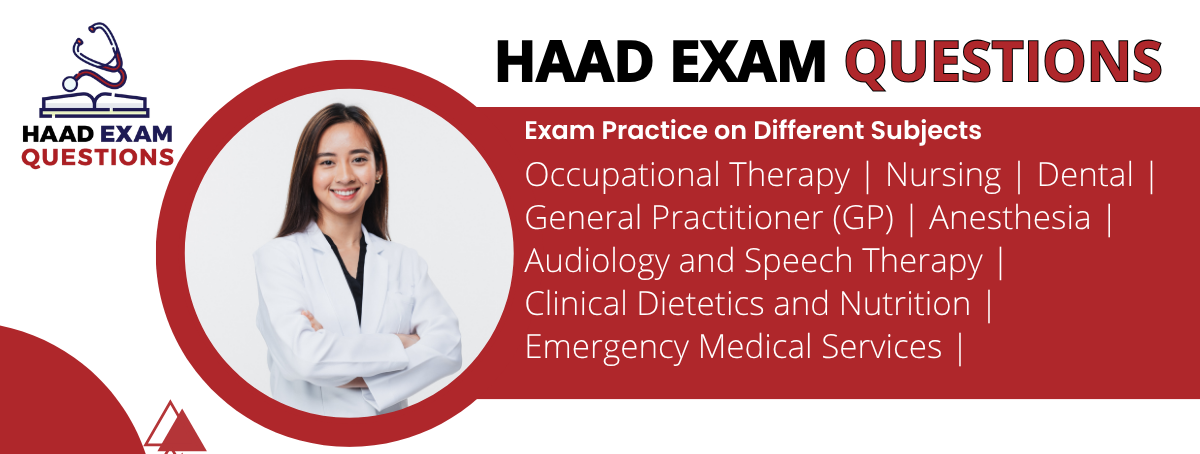 HAAD EXAM QUESTIONS

HAAD EXAM QUESTIONS

Exam Practice on Different Subjects

Occupational Therapy | Nursing | Dental | General Practitioner (GP) | Anesthesia | Audiology and Speech Therapy | Clinical Dietetics and Nutrition | Emergency Medical Services |